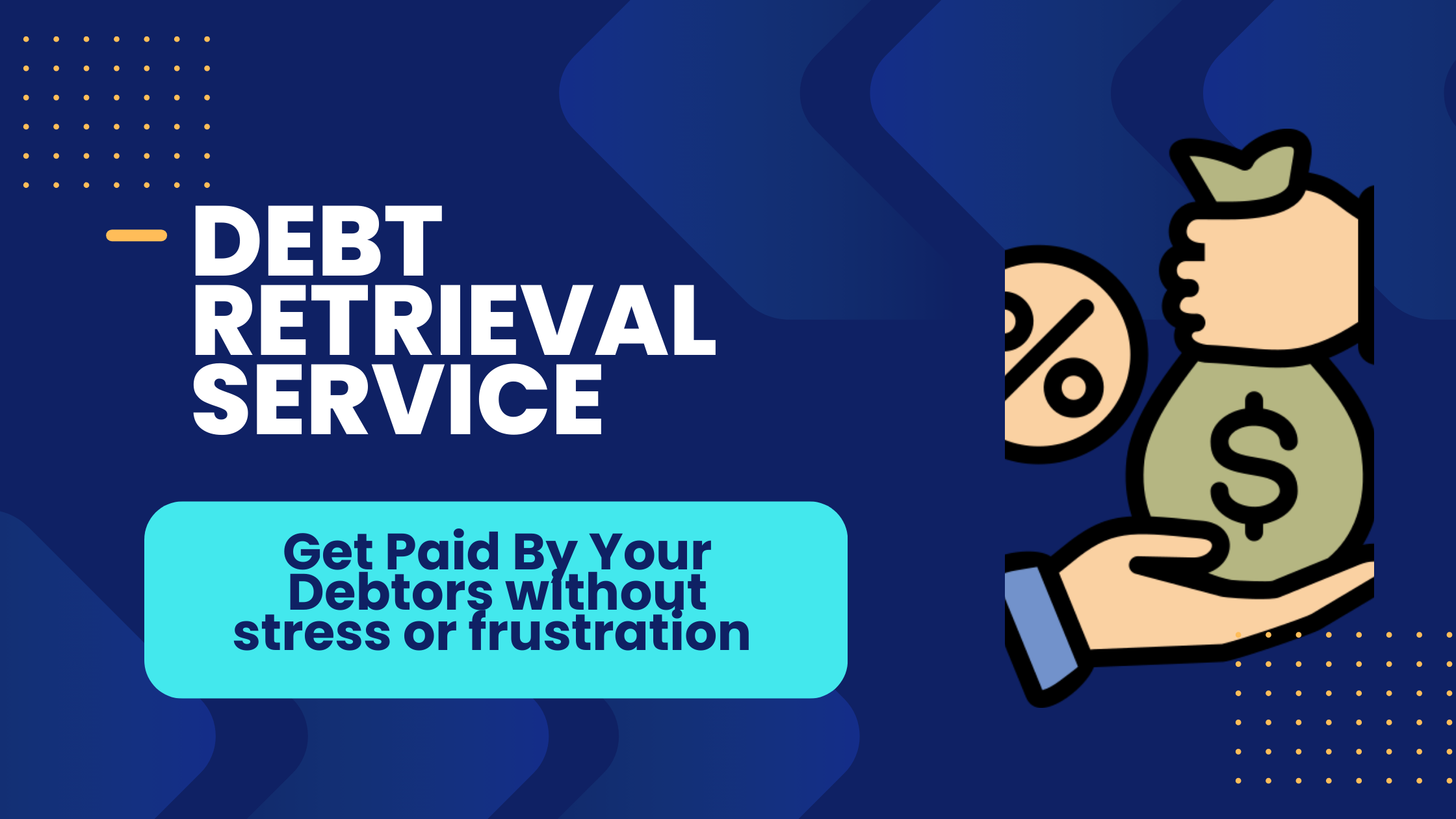 DEBT RETRIEVAL SERVICE

Get Paid By Your Debtors without stress or frustration

%

$